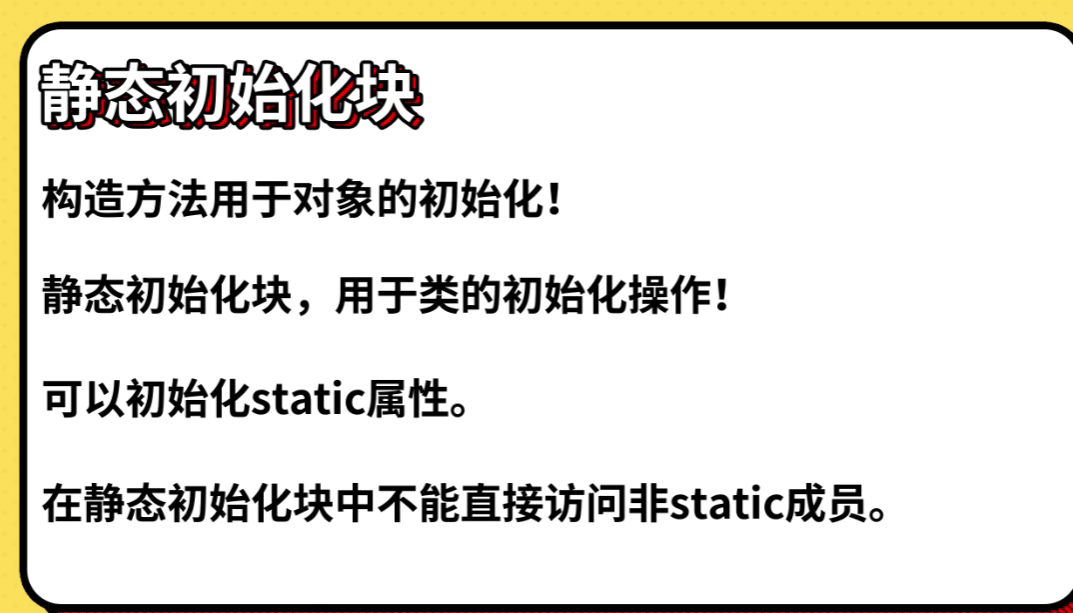 静态初始化块

构造方法用于对象的初始化！

静态初始化块，用于类的初始化操作！

可以初始化static属性。

在静态初始化块中不能直接访问非static成员。